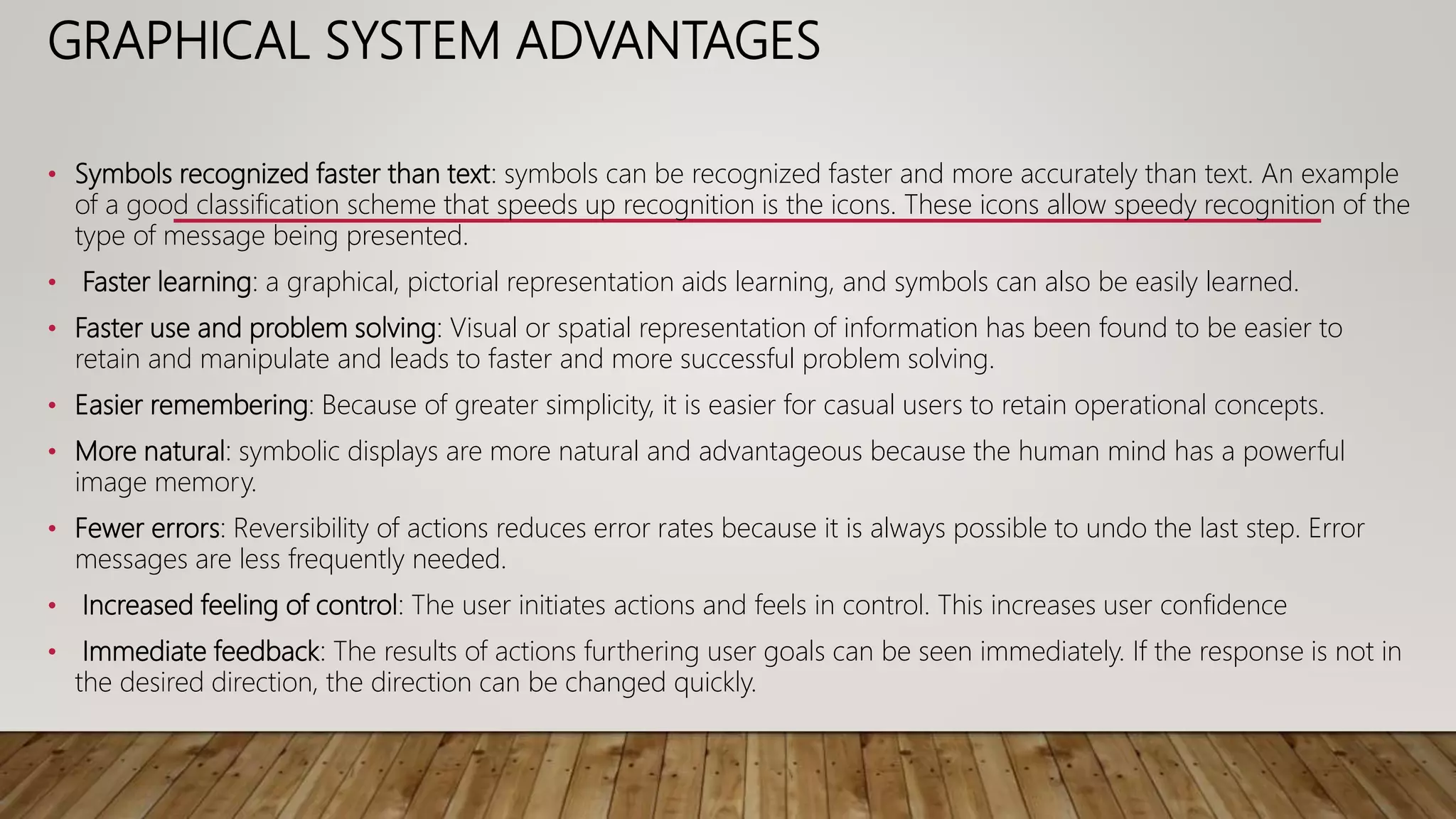 GRAPHICAL SYSTEM ADVANTAGES

• Symbols recognized faster than text: symbols can be recognized faster and more accurately than text. An example of a good classification scheme that speeds up recognition is the icons. These icons allow speedy recognition of the type of message being presented.

• Faster learning: a graphical, pictorial representation aids learning, and symbols can also be easily learned.

• Faster use and problem solving: Visual or spatial representation of information has been found to be easier to retain and manipulate and leads to faster and more successful problem solving.

• Easier remembering: Because of greater simplicity, it is easier for casual users to retain operational concepts.

• More natural: symbolic displays are more natural and advantageous because the human mind has a powerful image memory.

• Fewer errors: Reversibility of actions reduces error rates because it is always possible to undo the last step. Error messages are less frequently needed.

• Increased feeling of control: The user initiates actions and feels in control. This increases user confidence

• Immediate feedback: The results of actions furthering user goals can be seen immediately. If the response is not in the desired direction, the direction can be changed quickly.